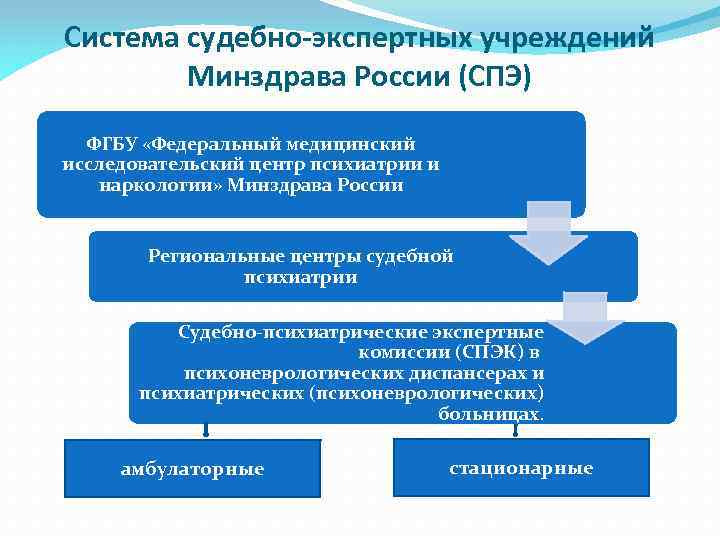 Система судебно-экспертных учреждений Минздрава России (СПЭ)

ФГБУ «Федеральный медицинский исследовательский центр психиатрии и наркологии» Минздрава России

Региональные центры судебной психиатрии

Судебно-психиатрические экспертные комиссии (СПЭК) в психоневрологических диспансерах и психиатрических (психоневрологических) больницах.

амбулаторные

стационарные